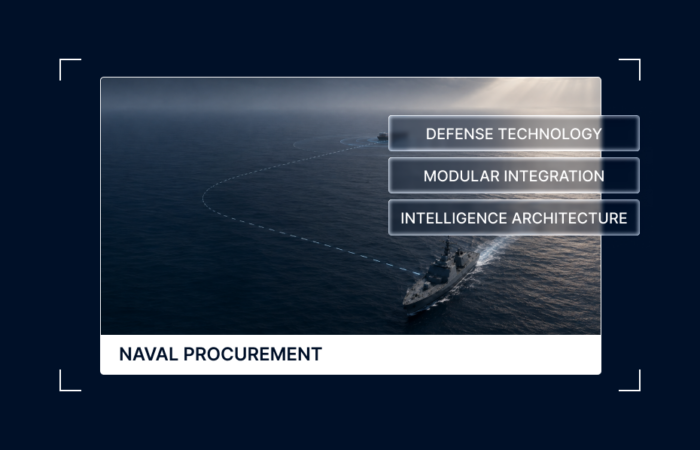 DEFENSE TECHNOLOGY

MODULAR INTEGRATION

INTELLIGENCE ARCHITECTURE

NAVAL PROCUREMENT